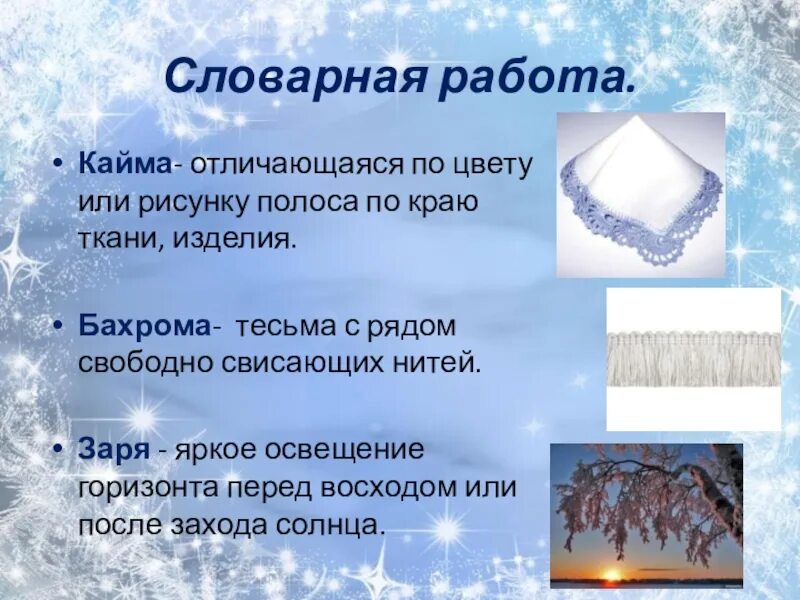 Словарная работа.

• Кайма- отличающаяся по цвету или рисунку полоса по краю ткани, изделия.

• Бахрома- тесьма с рядом свободно свисающих нитей.

• Заря - яркое освещение горизонта перед восходом или после захода солнца.